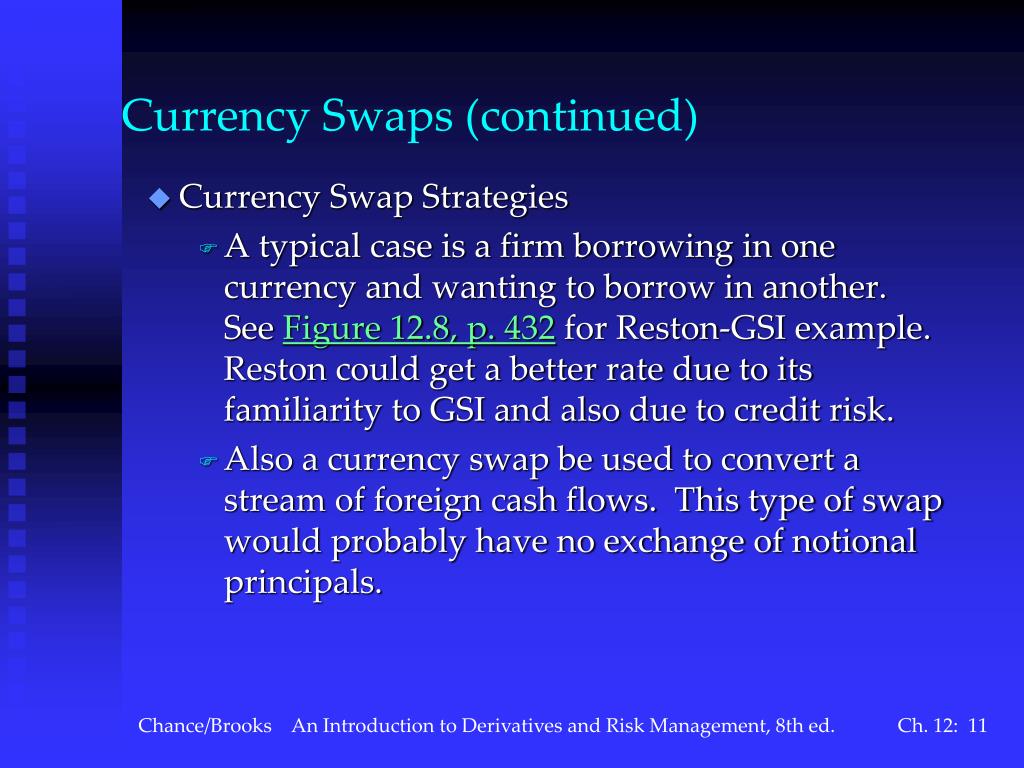 Currency Swaps (continued)

Currency Swap Strategies

A typical case is a firm borrowing in one currency and wanting to borrow in another. See Figure 12.8, p. 432 for Reston-GSI example. Reston could get a better rate due to its familiarity to GSI and also due to credit risk.

Also a currency swap be used to convert a stream of foreign cash flows. This type of swap would probably have no exchange of notional principals.

Chance/Brooks An Introduction to Derivatives and Risk Management, 8th ed. Ch. 12: 11